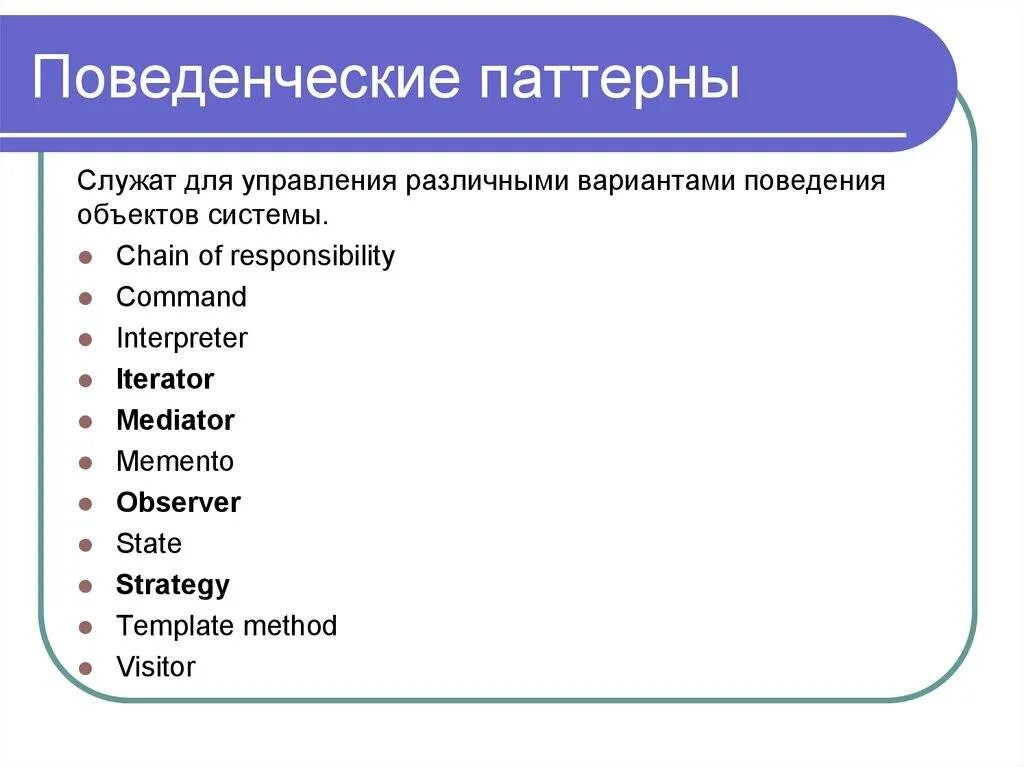 Поведенческие паттерны

Служат для управления различными вариантами поведения объектов системы.

- Chain of responsibility
- Command
- Interpreter
- Iterator
- Mediator
- Memento
- Observer
- State
- Strategy
- Template method
- Visitor